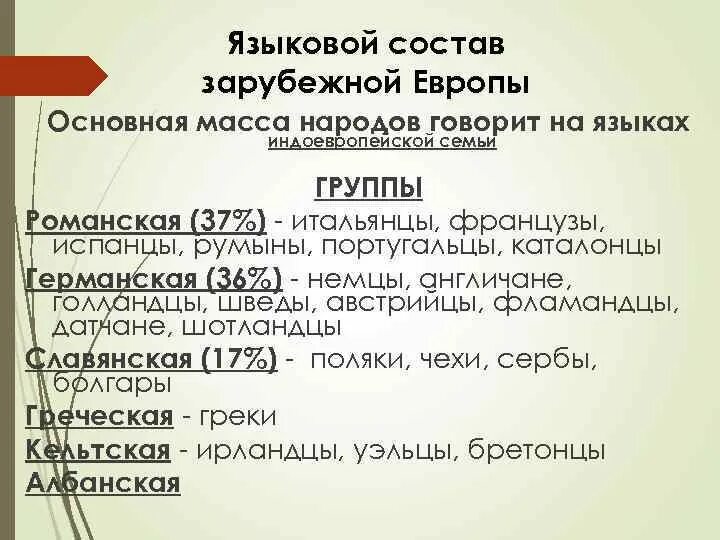 Языковой состав зарубежной Европы

Основная масса народов говорит на языках индоевропейской семьи

ГРУППЫ

Романская (37%) - итальянцы, французы, испанцы, румыны, португальцы, каталонцы

Германская (36%) - немцы, англичане, голландцы, шведы, австрийцы, фламандцы, датчане, шотландцы

Славянская (17%) - поляки, чехи, сербы, болгары

Греческая - греки

Кельтская - ирландцы, уэльцы, бретонцы

Албанская